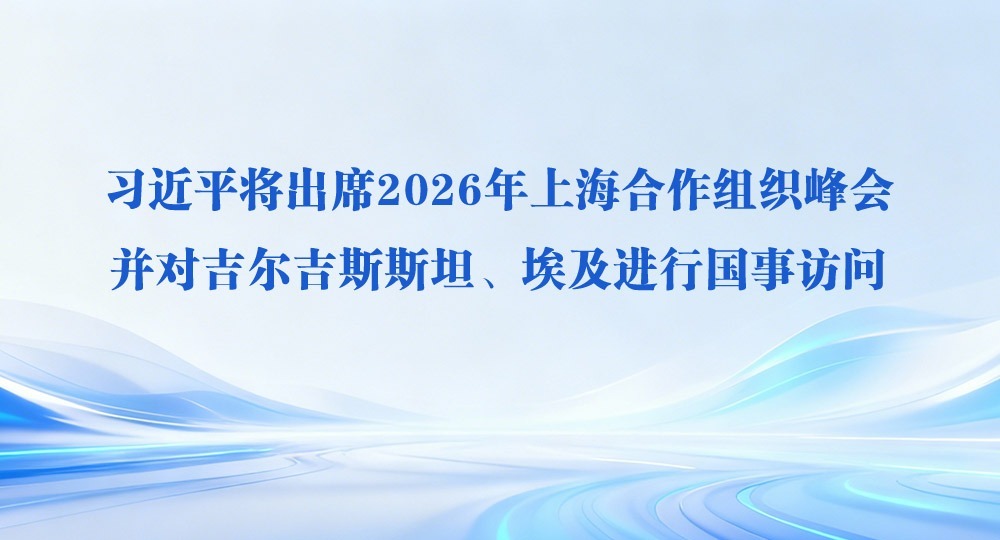 习近平将出席2026年上海合作组织峰会
并对吉尔吉斯斯坦、埃及进行国事访问